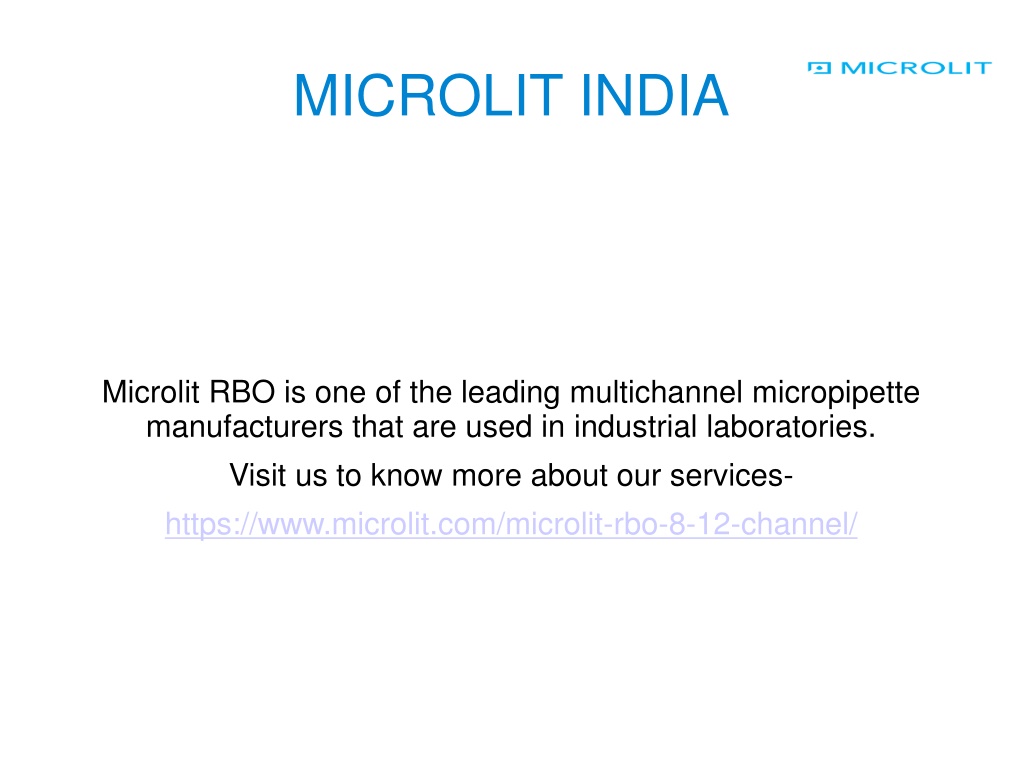 MICROLIT INDIA

MICROLIT

Microlit RBO is one of the leading multichannel micropipette manufacturers that are used in industrial laboratories.

Visit us to know more about our services-

https://www.microlit.com/microlit-rbo-8-12-channel/